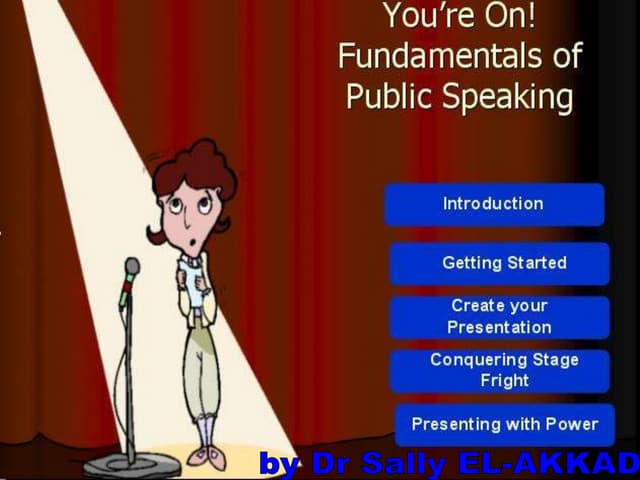 You're On!
Fundamentals of
Public Speaking

Introduction

Getting Started

Create your Presentation

Conquering Stage Fright

Presenting with Power

by Dr Sally EL-AKKAD